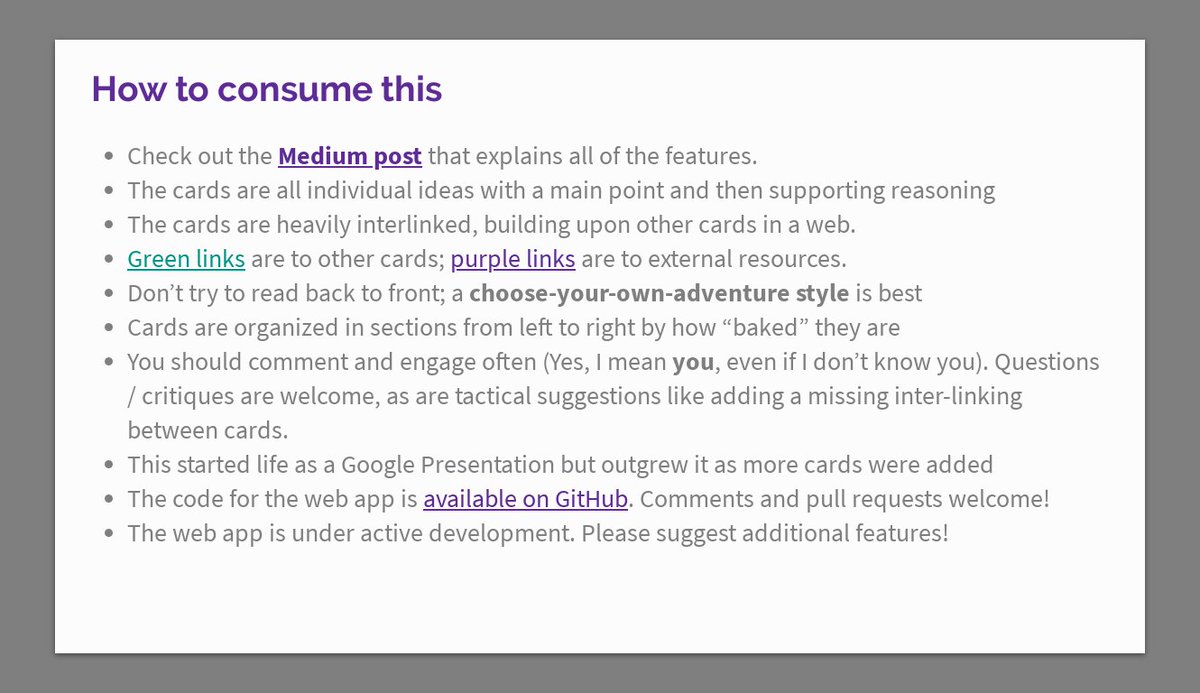 How to consume this

- Check out the Medium post that explains all of the features.
- The cards are all individual ideas with a main point and then supporting reasoning
- The cards are heavily interlinked, building upon other cards in a web.
- Green links are to other cards; purple links are to external resources.
- Don't try to read back to front; a choose-your-own-adventure style is best
- Cards are organized in sections from left to right by how "baked" they are
- You should comment and engage often (Yes, I mean you, even if I don't know you). Questions / critiques are welcome, as are tactical suggestions like adding a missing inter-linking between cards.
- This started life as a Google Presentation but outgrew it as more cards were added
- The code for the web app is available on GitHub. Comments and pull requests welcome!
- The web app is under active development. Please suggest additional features!